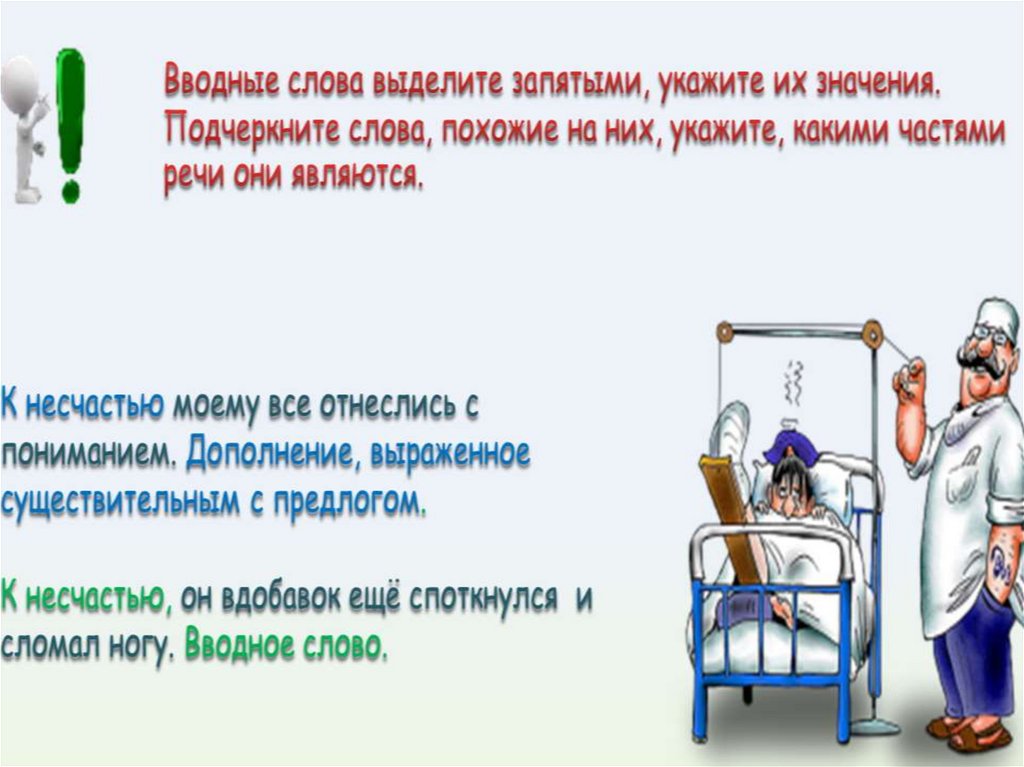 Вводные слова выделите запятыми, укажите их значения. Подчеркните слова, похожие на них, укажите, какими частями речи они являются.

К несчастью моему все отнеслись с пониманием. Дополнение, выраженное существительным с предлогом.

К несчастью, он вдобавок ещё споткнулся и сломал ногу. Вводное слово.